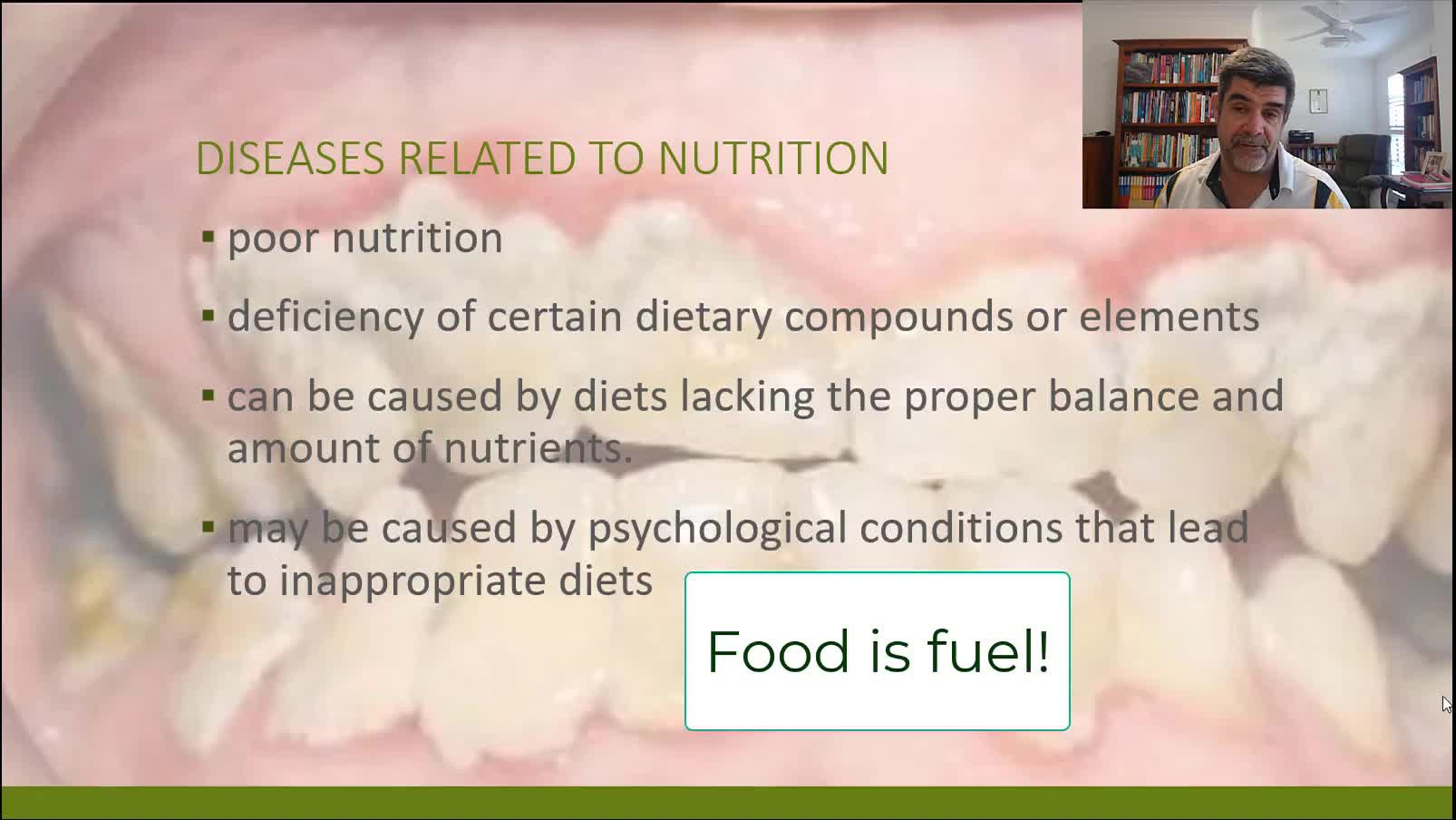 DISEASES RELATED TO NUTRITION

▪ poor nutrition

▪ deficiency of certain dietary compounds or elements

▪ can be caused by diets lacking the proper balance and amount of nutrients.

▪ may be caused by psychological conditions that lead to inappropriate diets

Food is fuel!